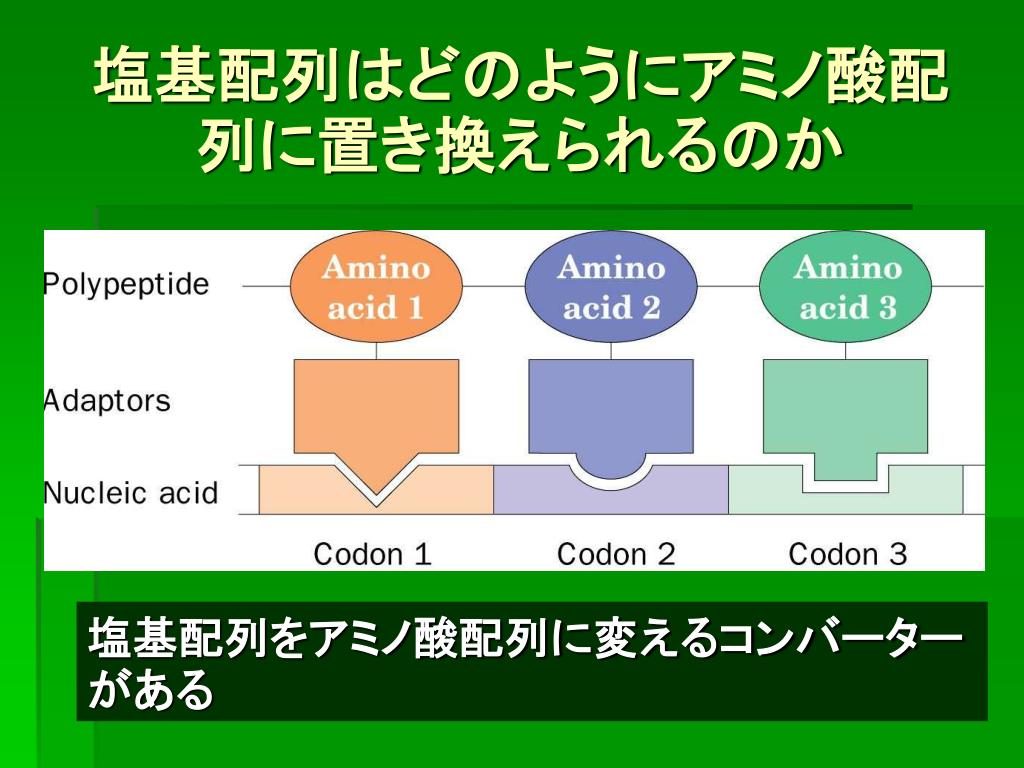 塩基配列はどのようにアミノ酸配列に置き換えられるのか

Polypeptide

Amino acid 1

Amino acid 2

Amino acid 3

Adaptors

Nucleic acid

Codon 1

Codon 2

Codon 3

塩基配列をアミノ酸配列に変えるコンバーターがある